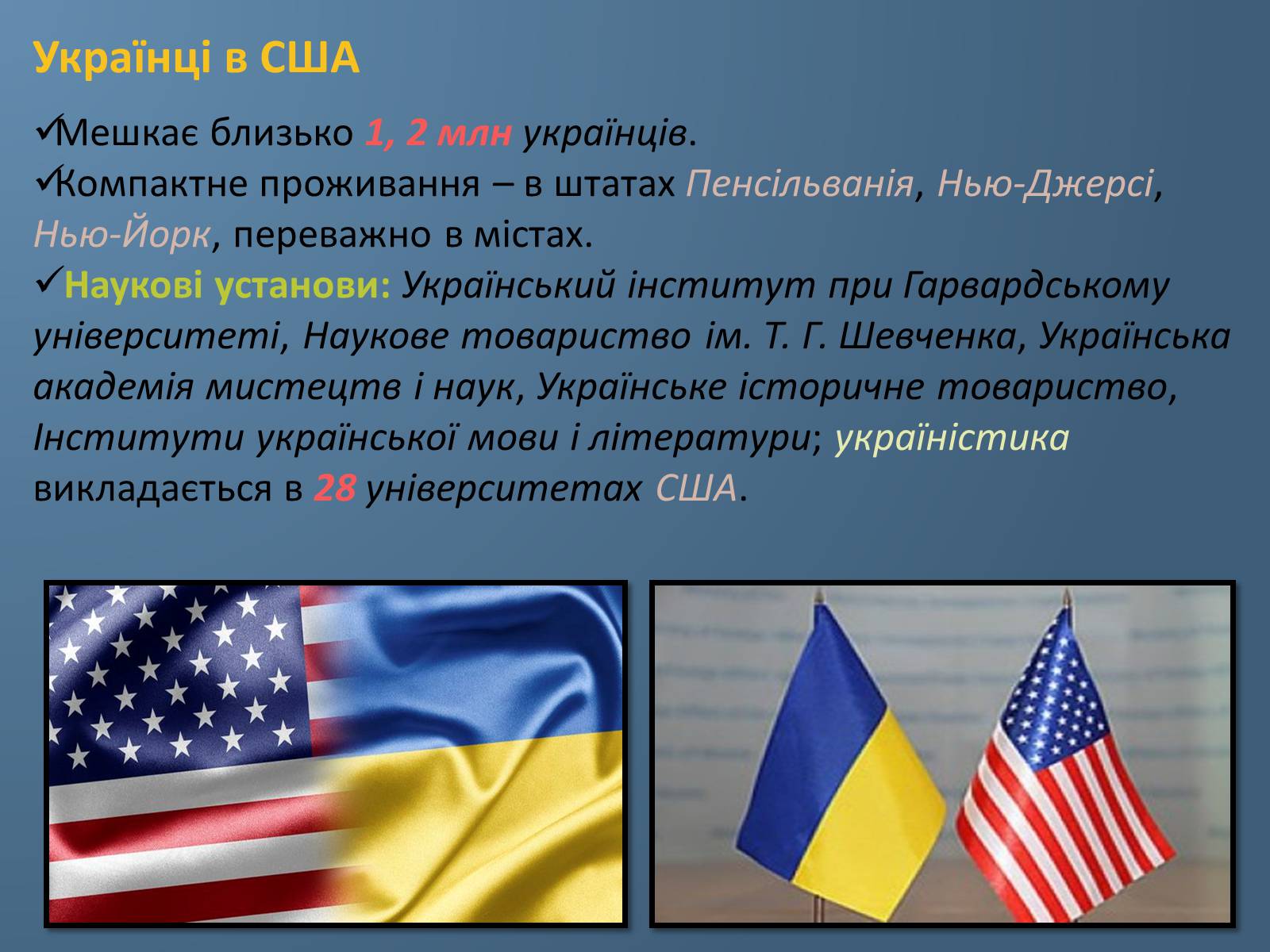 Українці в США

✓Мешкає близько 1, 2 млн українців.
✓Компактне проживання – в штатах Пенсільванія, Нью-Джерсі, Нью-Йорк, переважно в містах.
✓Наукові установи: Український інститут при Гарвардському університеті, Наукове товариство ім. Т. Г. Шевченка, Українська академія мистецтв і наук, Українське історичне товариство, Інститути української мови і літератури; україністика викладається в 28 університетах США.